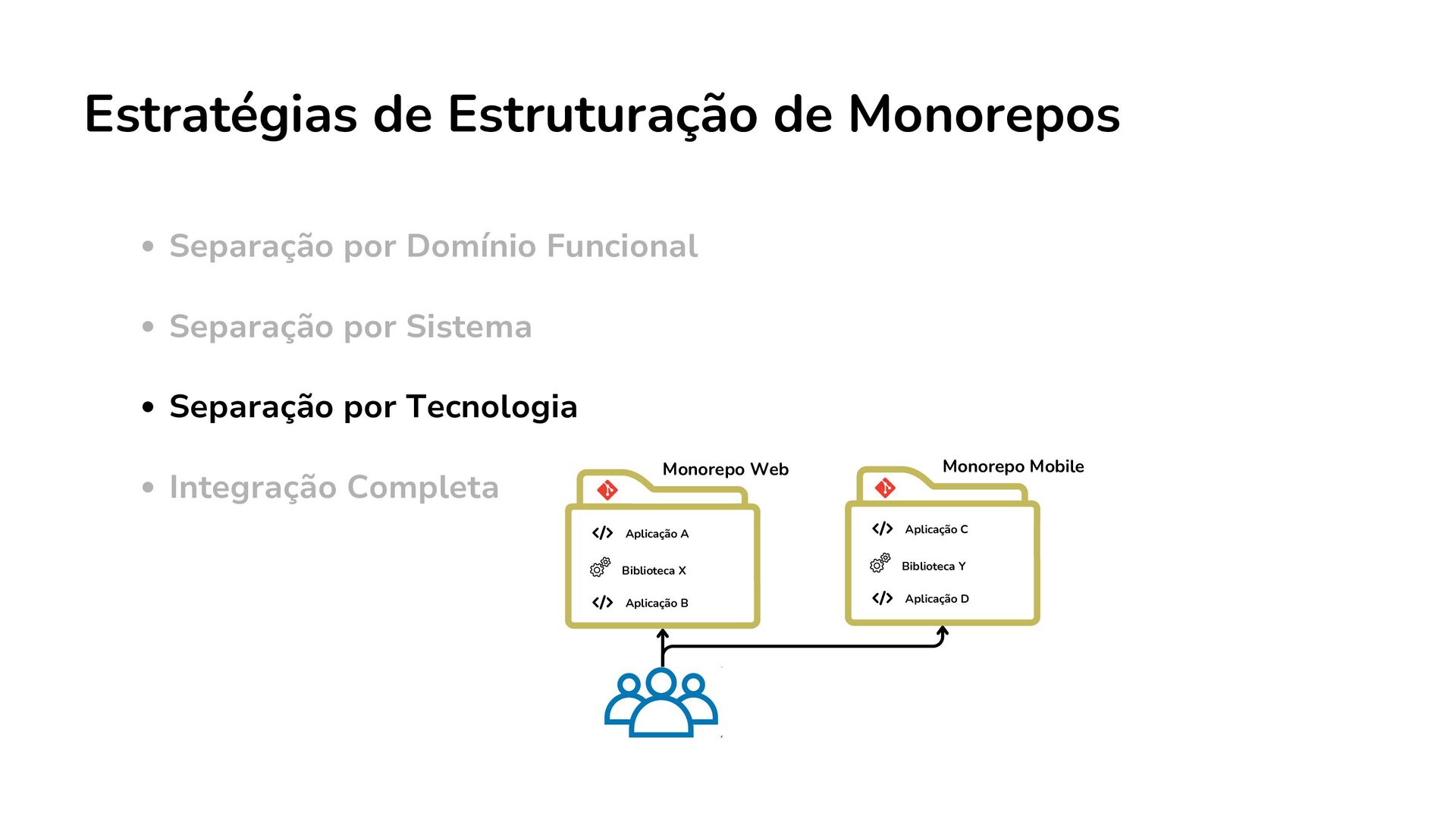 Estratégias de Estruturação de Monorepos

• Separação por Domínio Funcional

• Separação por Sistema

• Separação por Tecnologia

• Integração Completa

Monorepo Web
Aplicação A
Biblioteca X
Aplicação B

Monorepo Mobile
Aplicação C
Biblioteca Y
Aplicação D